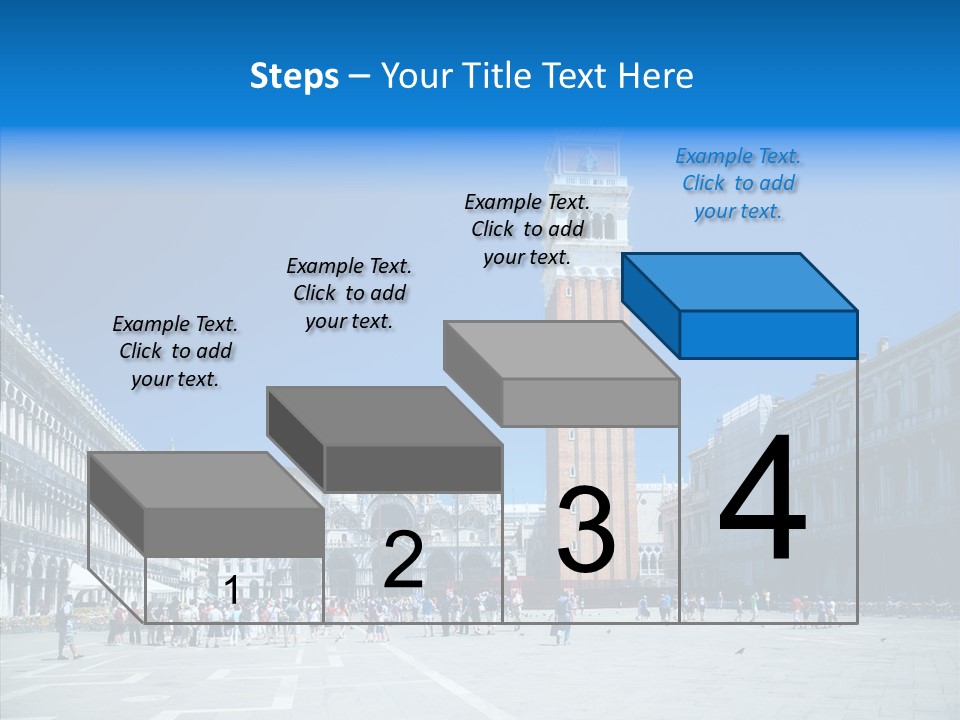 Steps – Your Title Text Here

Example Text. Click to add your text.

Example Text. Click to add your text.

Example Text. Click to add your text.

Example Text. Click to add your text.

1

2

3

4